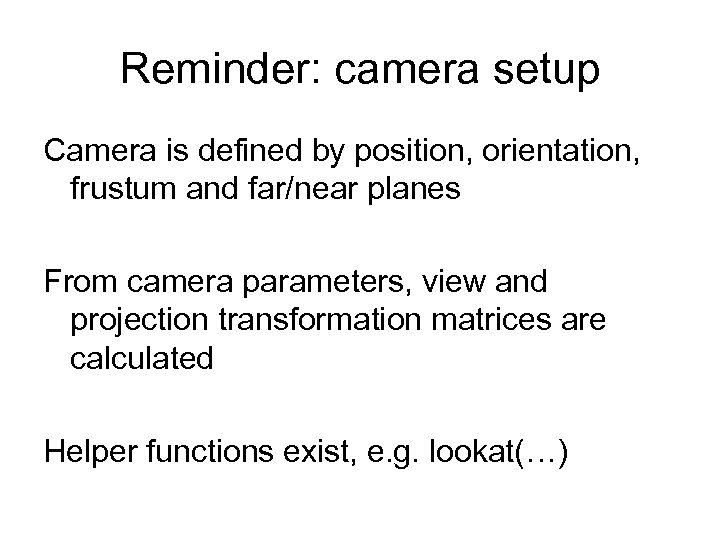 Reminder: camera setup

Camera is defined by position, orientation, frustum and far/near planes

From camera parameters, view and projection transformation matrices are calculated

Helper functions exist, e.g. lookat(…)